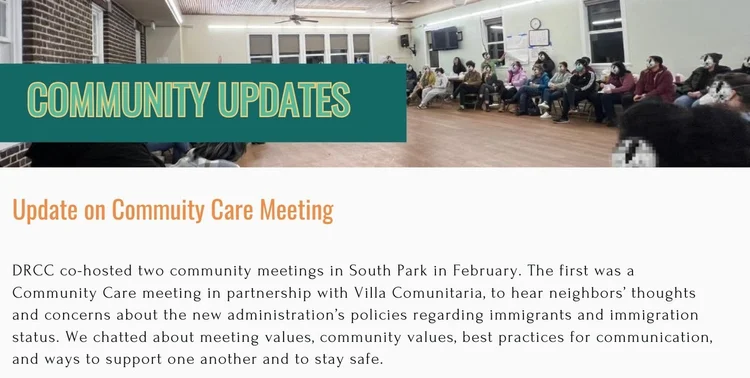 COMMUNITY UPDATES

Update on Commuity Care Meeting

DRCC co-hosted two community meetings in South Park in February. The first was a Community Care meeting in partnership with Villa Comunitaria, to hear neighbors' thoughts and concerns about the new administration's policies regarding immigrants and immigration status. We chatted about meeting values, community values, best practices for communication, and ways to support one another and to stay safe.